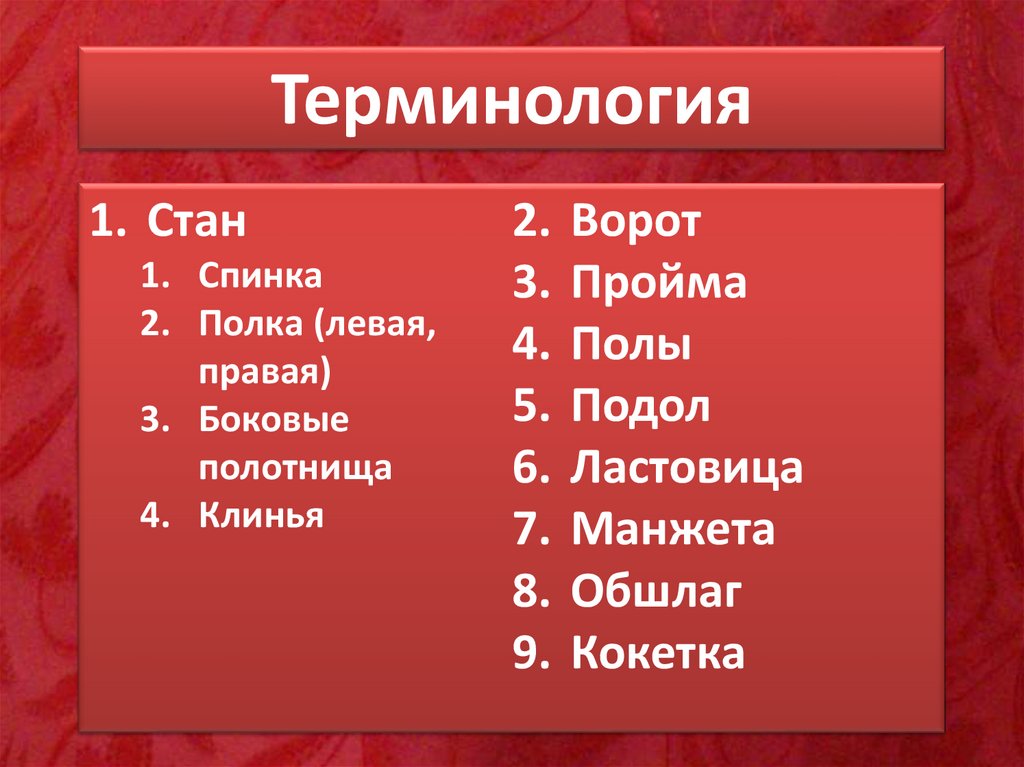 Терминология

1. Стан
1. Спинка
2. Полка (левая, правая)
3. Боковые полотнища
4. Клинья

2. Ворот
3. Пройма
4. Полы
5. Подол
6. Ластовица
7. Манжета
8. Обшлаг
9. Кокетка